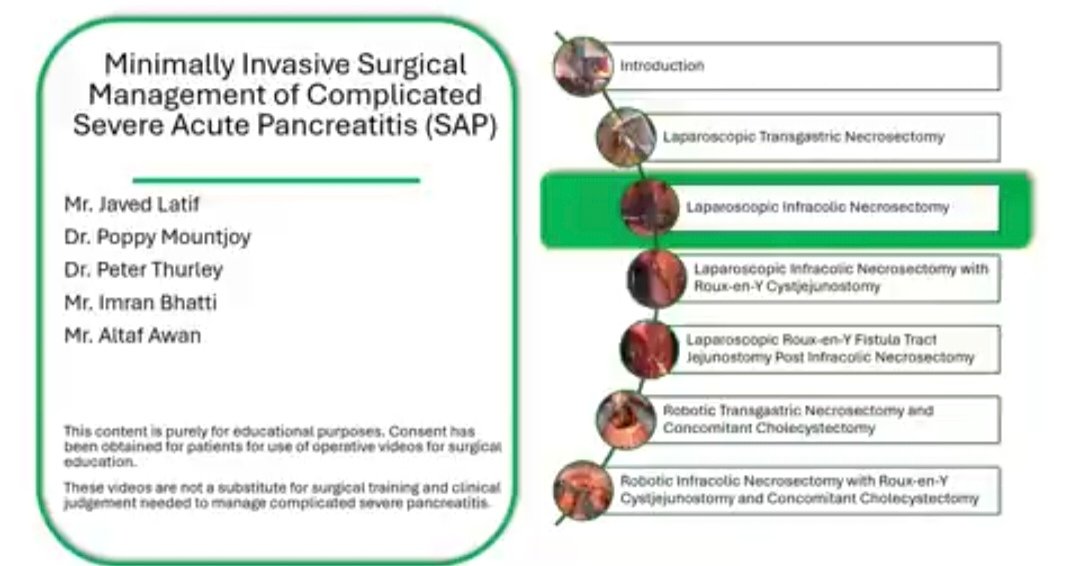 Minimally Invasive Surgical Management of Complicated Severe Acute Pancreatitis (SAP)

Mr. Javed Latif
Dr. Poppy Mountjoy
Dr. Peter Thurley
Mr. Imran Bhatti
Mr. Altaf Awan

This content is purely for educational purposes. Consent has been obtained for patients for use of operative videos for surgical education.

These videos are not a substitute for surgical training and clinical judgement needed to manage complicated severe pancreatitis.

Introduction

Laparoscopic Transgastric Necrosectomy

Laparoscopic Infracolic Necrosectomy

Laparoscopic Infracolic Necrosectomy with Roux-en-Y Cystjejunostomy

Laparoscopic Roux-en-Y Fistula Tract Jejunostomy Post Infracolic Necrosectomy

Robotic Transgastric Necrosectomy and Concomitant Cholecystectomy

Robotic Infracolic Necrosectomy with Roux-en-Y Cystjejunostomy and Concomitant Cholecystectomy